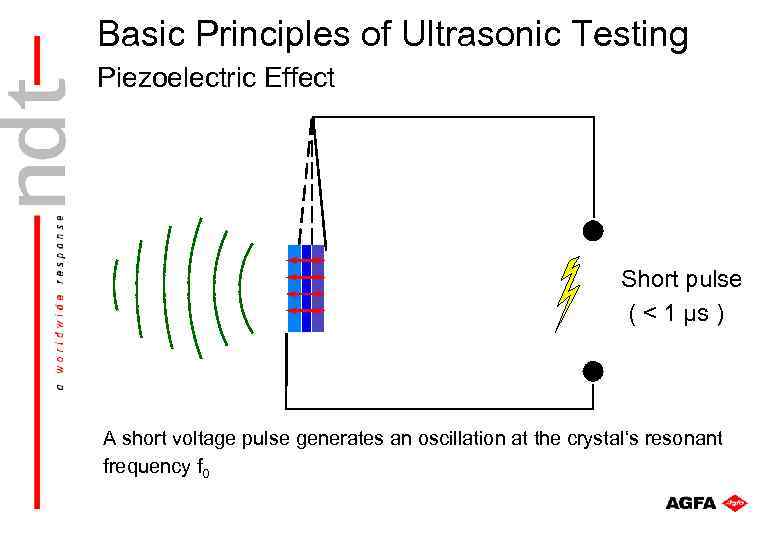 ndt
a worldwide response

Basic Principles of Ultrasonic Testing

Piezoelectric Effect

Short pulse
( < 1 µs )

A short voltage pulse generates an oscillation at the crystal's resonant frequency $f_0$

AGFA